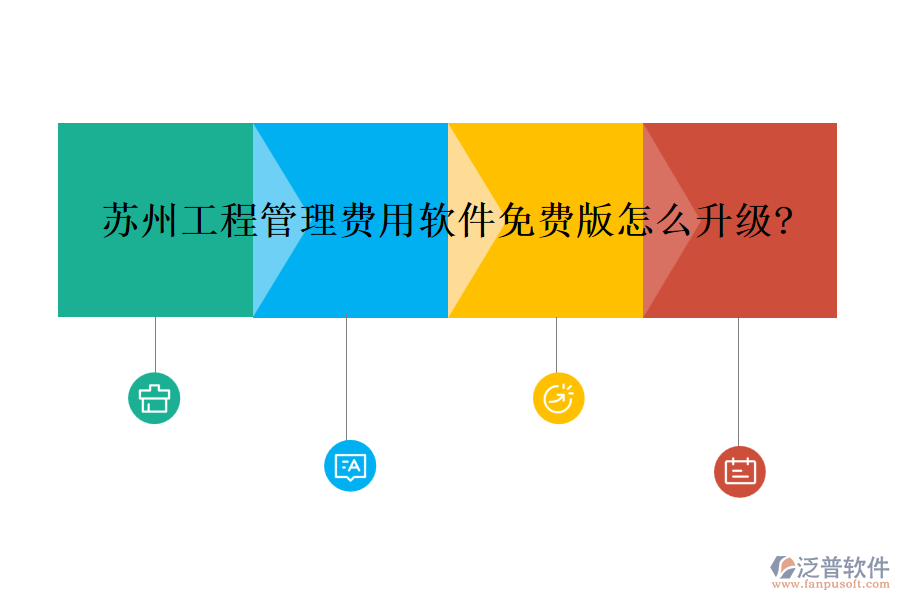 苏州工程管理费用软件免费版怎么升级?

泛普软件
www.fanpusoft.com